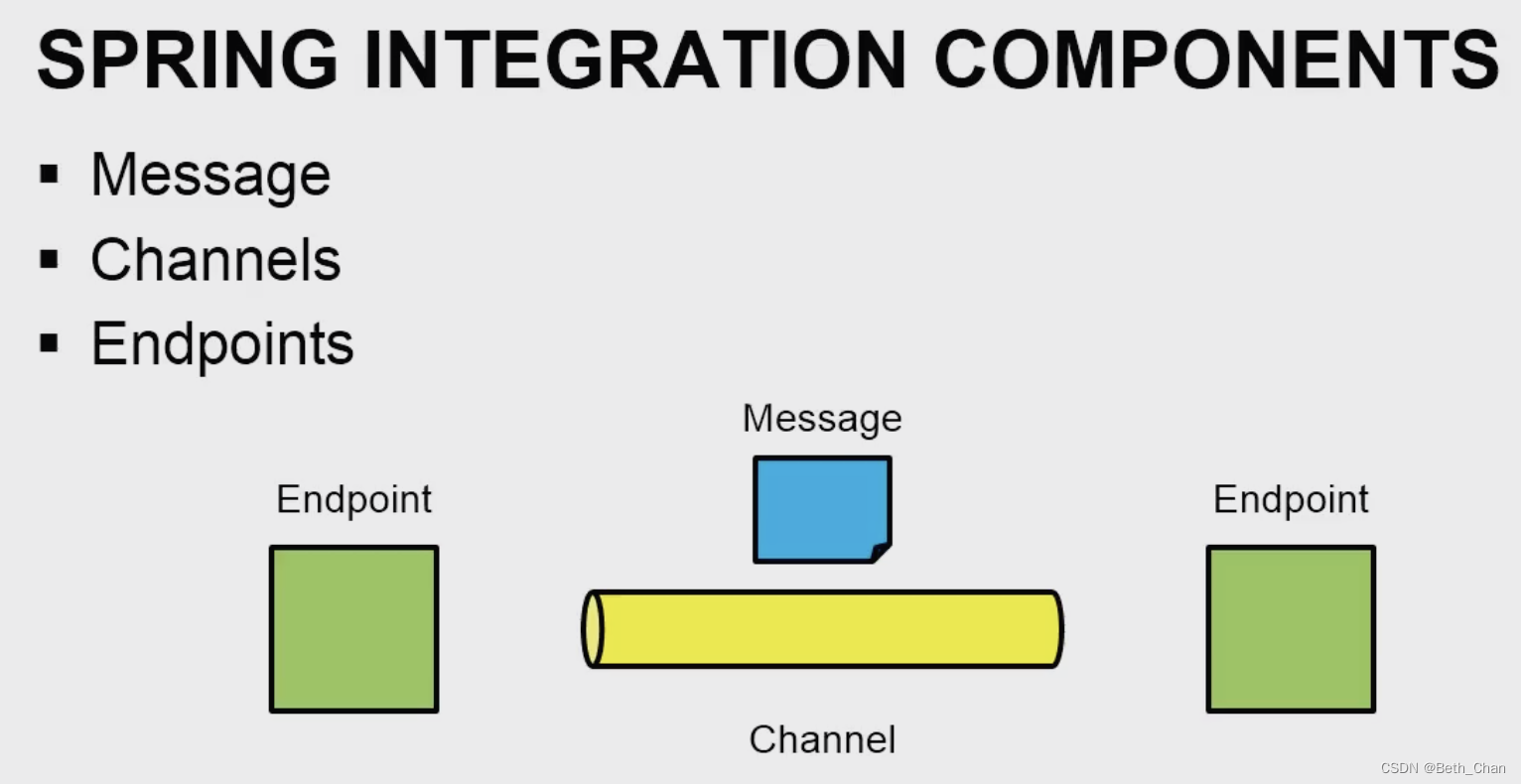 SPRING INTEGRATION COMPONENTS

▪ Message
▪ Channels
▪ Endpoints

Message

Endpoint

Endpoint

Channel

CSDN @Beth_Chan